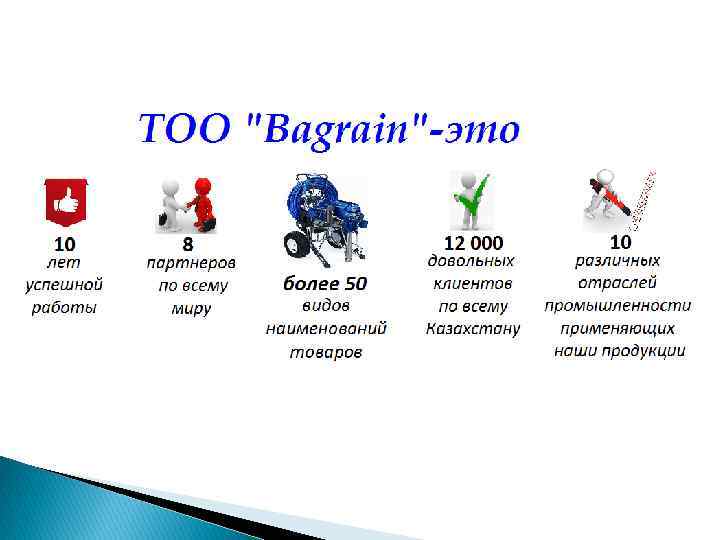 ТОО "Bagrain"-это

10
лет
успешной
работы

8
партнеров
по всему
миру

более 50
видов
наименований
товаров

12 000
довольных
клиентов
по всему
Казахстану

10
различных
отраслей
промышленности
применяющих
наши продукции